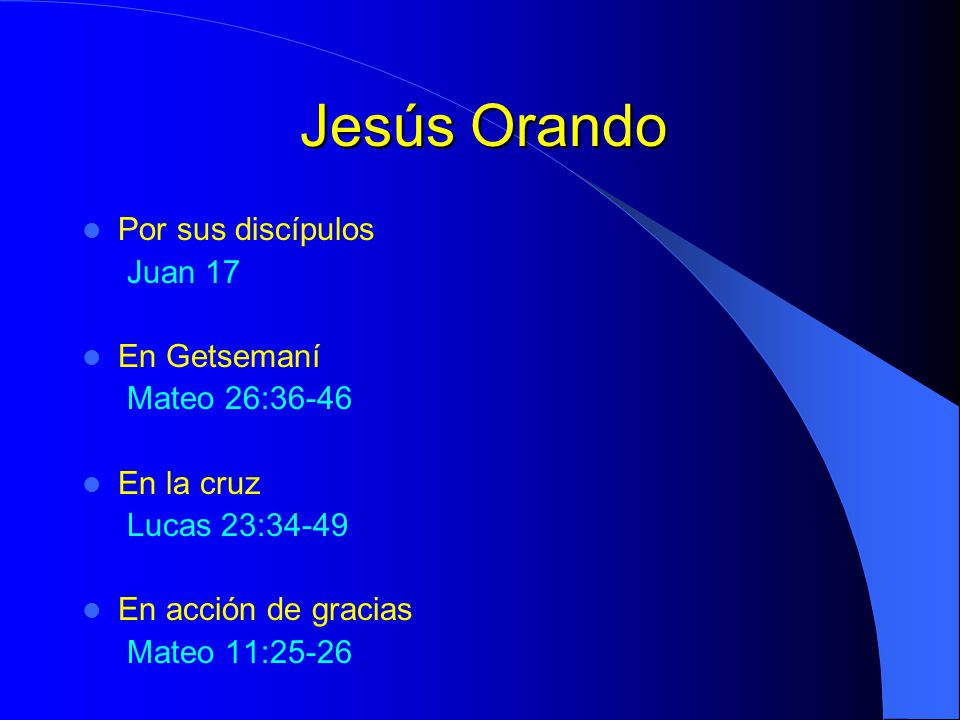 Jesús Orando

- Por sus discípulos
Juan 17

- En Getsemaní
Mateo 26:36-46

- En la cruz
Lucas 23:34-49

- En acción de gracias
Mateo 11:25-26